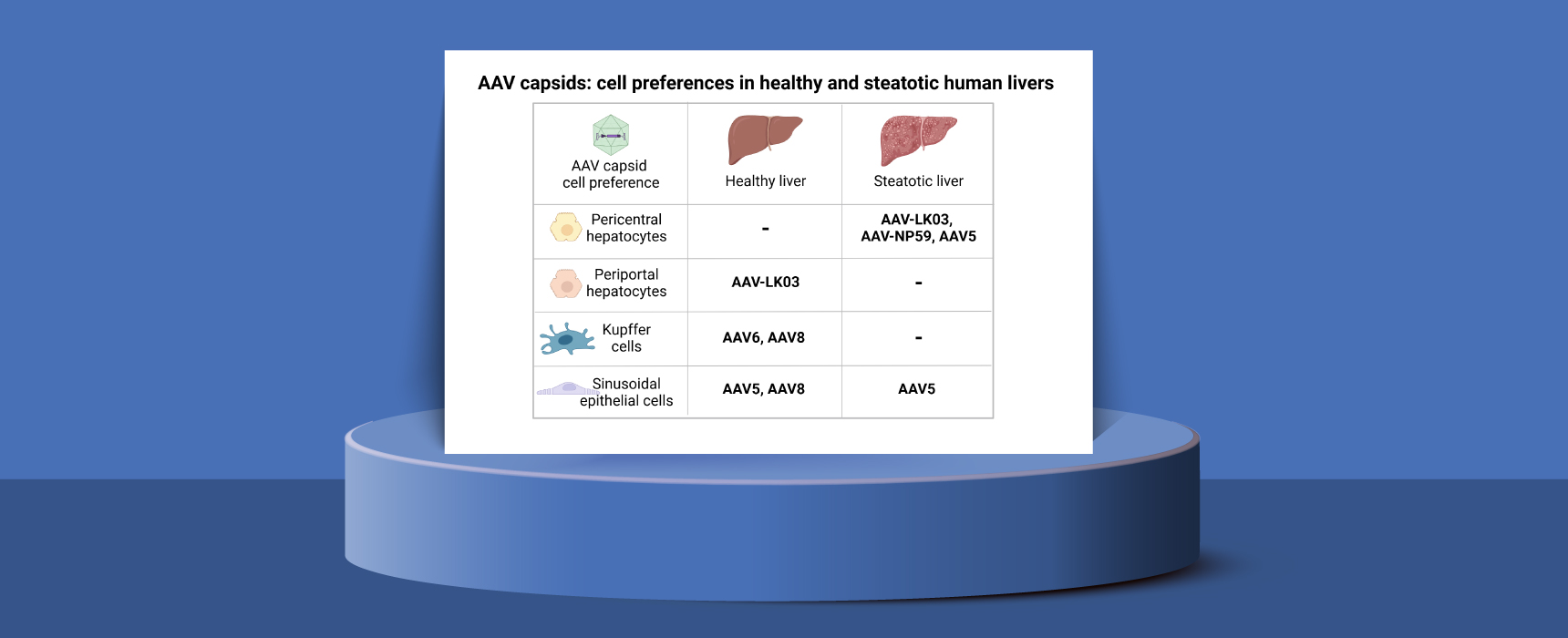 AAV capsids: cell preferences in healthy and steatotic human livers

| AAV capsid cell preference | Healthy liver | Steatotic liver |
|---|---|---|
| Pericentral hepatocytes | - | AAV-LK03, AAV-NP59, AAV5 |
| Periportal hepatocytes | AAV-LK03 | - |
| Kupffer cells | AAV6, AAV8 | - |
| Sinusoidal epithelial cells | AAV5, AAV8 | AAV5 |